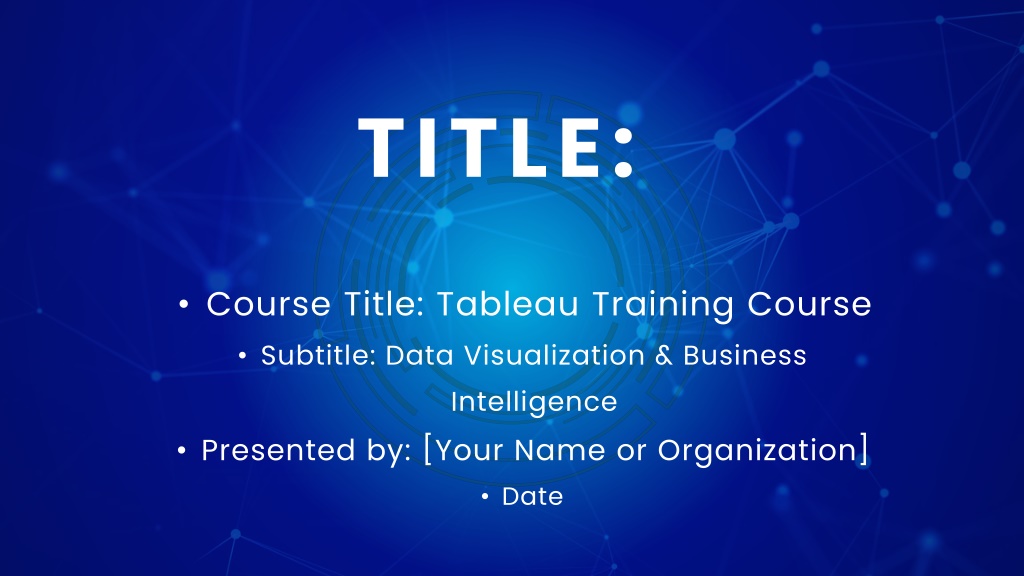 TITLE:

• Course Title: Tableau Training Course
• Subtitle: Data Visualization & Business Intelligence
• Presented by: [Your Name or Organization]
• Date